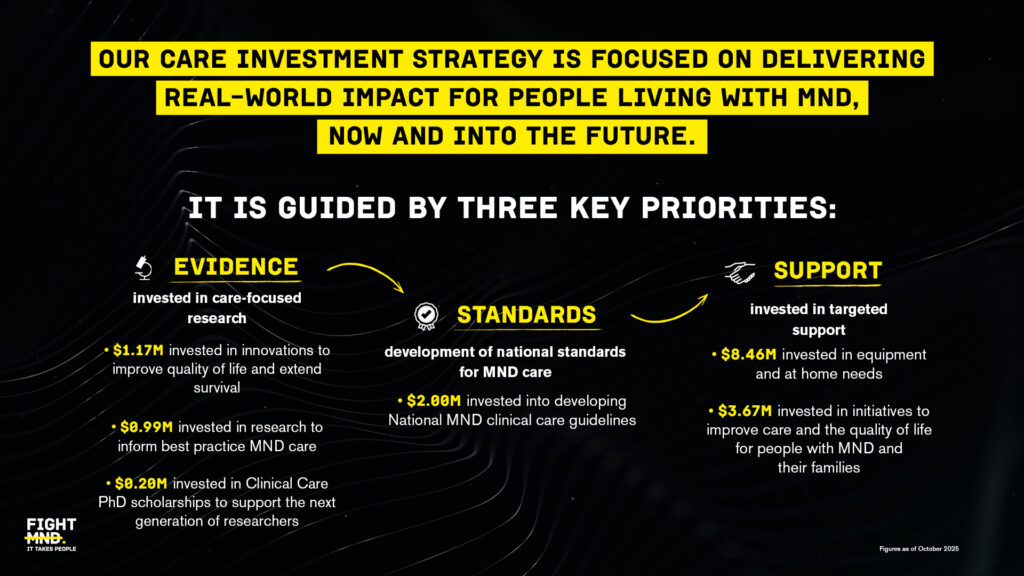 OUR CARE INVESTMENT STRATEGY IS FOCUSED ON DELIVERING REAL-WORLD IMPACT FOR PEOPLE LIVING WITH MND, NOW AND INTO THE FUTURE.

IT IS GUIDED BY THREE KEY PRIORITIES:

EVIDENCE

invested in care-focused research

• $1.17M invested in innovations to improve quality of life and extend survival

• $0.99M invested in research to inform best practice MND care

• $0.20M invested in Clinical Care PhD scholarships to support the next generation of researchers

STANDARDS

development of national standards for MND care

• $2.00M invested into developing National MND clinical care guidelines

SUPPORT

invested in targeted support

• $8.46M invested in equipment and at home needs

• $3.67M invested in initiatives to improve care and the quality of life for people with MND and their families

FIGHT MND.
IT TAKES PEOPLE

Figures as of October 2025